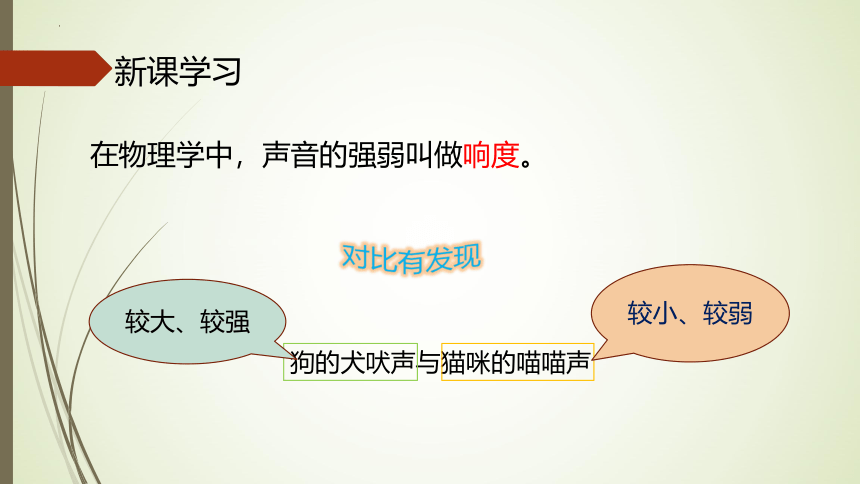 新课学习

在物理学中，声音的强弱叫做响度。

对比有发现

较大、较强

较小、较弱

狗的犬吠声与猫咪的喵喵声